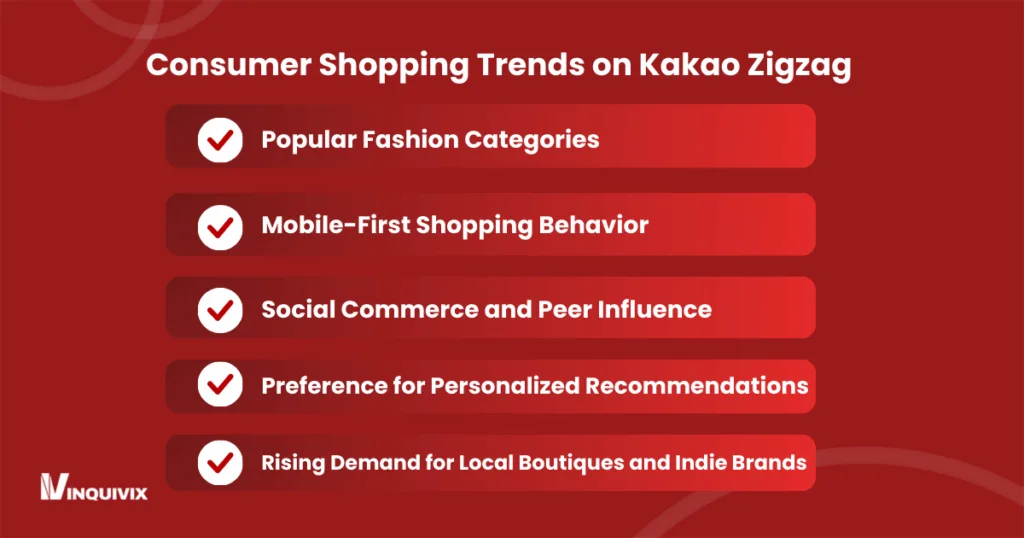 Consumer Shopping Trends on Kakao Zigzag

Popular Fashion Categories

Mobile-First Shopping Behavior

Social Commerce and Peer Influence

Preference for Personalized Recommendations

Rising Demand for Local Boutiques and Indie Brands

INQUIVIX